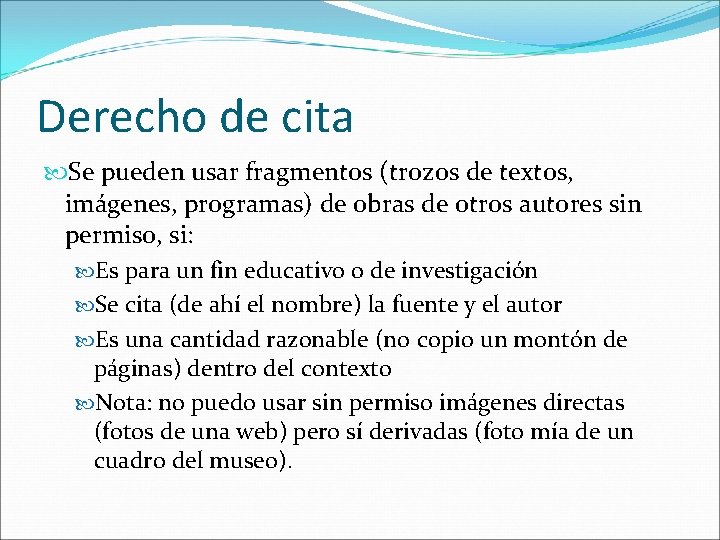 Derecho de cita

Se pueden usar fragmentos (trozos de textos, imágenes, programas) de obras de otros autores sin permiso, si:

Es para un fin educativo o de investigación

Se cita (de ahí el nombre) la fuente y el autor

Es una cantidad razonable (no copio un montón de páginas) dentro del contexto

Nota: no puedo usar sin permiso imágenes directas (fotos de una web) pero sí derivadas (foto mía de un cuadro del museo).